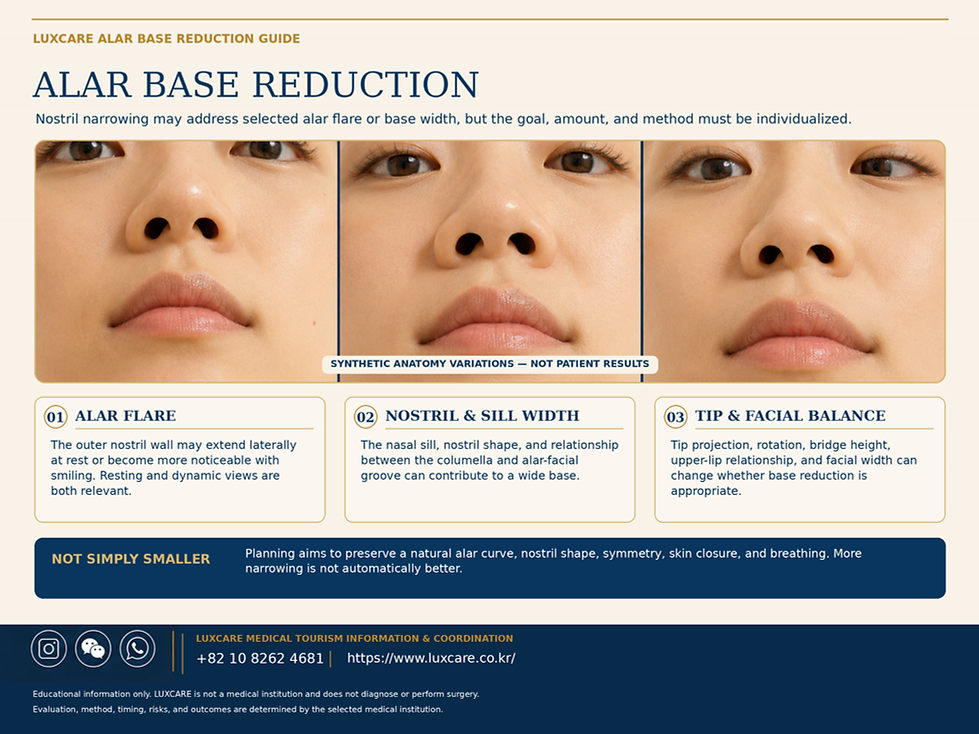 LUXCARE ALAR BASE REDUCTION GUIDE

ALAR BASE REDUCTION

Nostril narrowing may address selected alar flare or base width, but the goal, amount, and method must be individualized.

SYNTHETIC ANATOMY VARIATIONS — NOT PATIENT RESULTS

01 ALAR FLARE

The outer nostril wall may extend laterally at rest or become more noticeable with smiling. Resting and dynamic views are both relevant.

02 NOSTRIL & SILL WIDTH

The nasal sill, nostril shape, and relationship between the columella and alar-facial groove can contribute to a wide base.

03 TIP & FACIAL BALANCE

Tip projection, rotation, bridge height, upper-lip relationship, and facial width can change whether base reduction is appropriate.

NOT SIMPLY SMALLER

Planning aims to preserve a natural alar curve, nostril shape, symmetry, skin closure, and breathing. More narrowing is not automatically better.

LUXCARE MEDICAL TOURISM INFORMATION & COORDINATION

+82 10 8262 4681 | https://www.luxcare.co.kr/

Educational information only. LUXCARE is not a medical institution and does not diagnose or perform surgery.
Evaluation, method, timing, risks, and outcomes are determined by the selected medical institution.